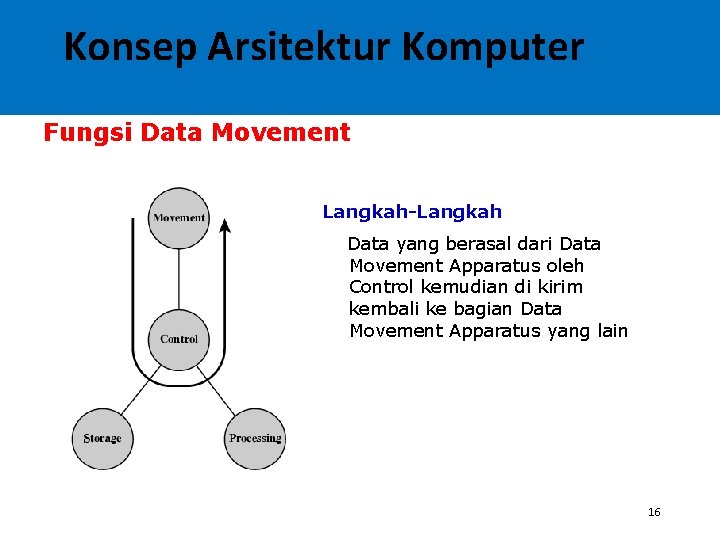 Konsep Arsitektur Komputer

Fungsi Data Movement

Movement

Control

Storage

Processing

Langkah-Langkah

Data yang berasal dari Data Movement Apparatus oleh Control kemudian di kirim kembali ke bagian Data Movement Apparatus yang lain

16